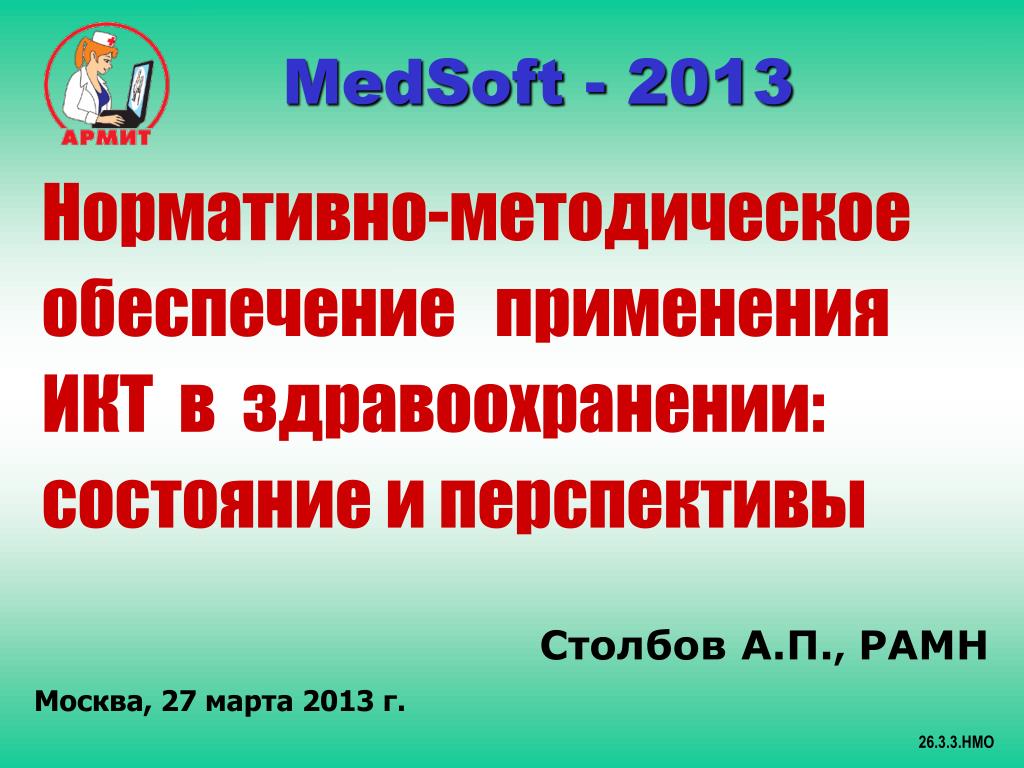 АРМИТ

MedSoft - 2013

Нормативно-методическое обеспечение применения ИКТ в здравоохранении: состояние и перспективы

Столбов А.П., РАМН

Москва, 27 марта 2013 г.

26.3.3.НМО